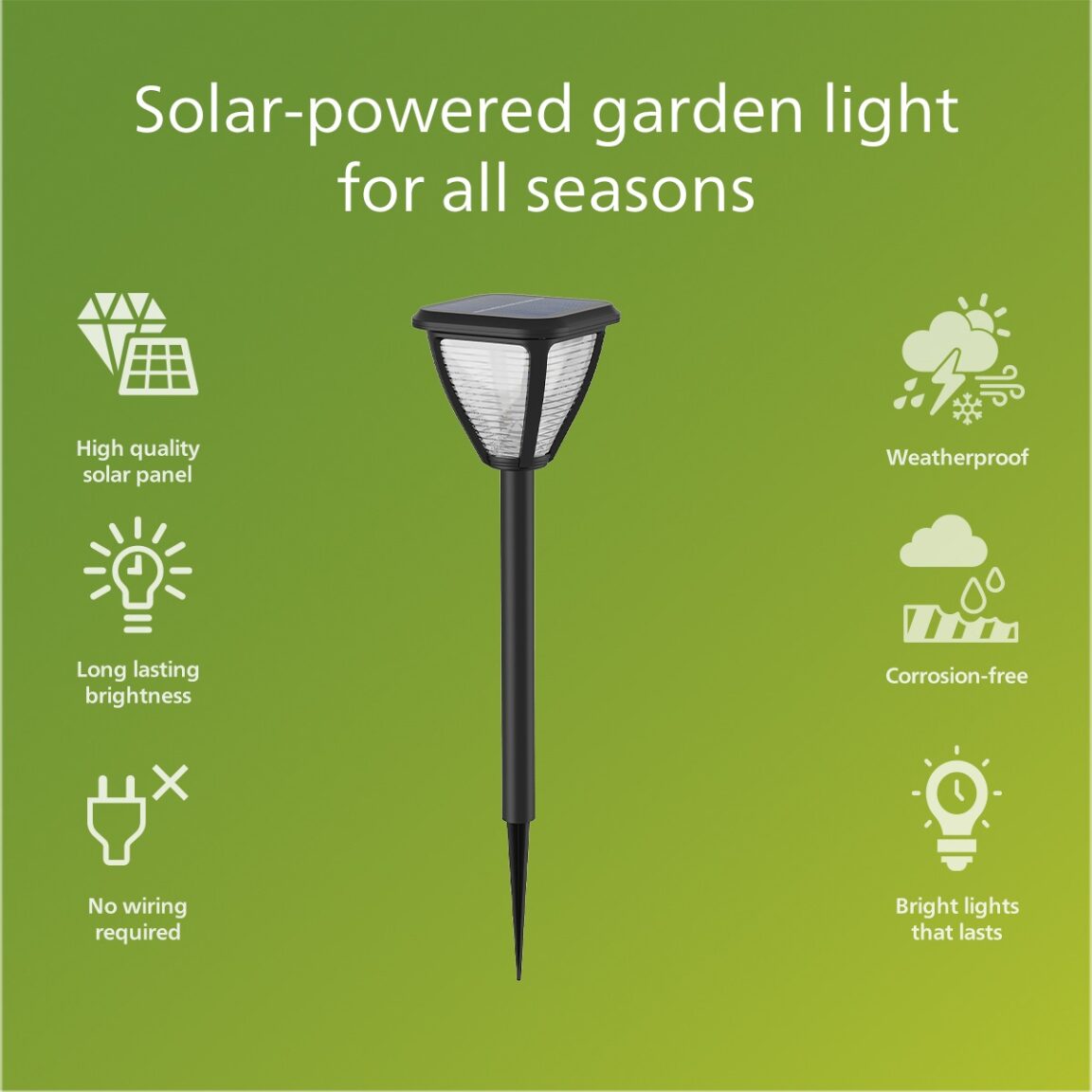 Solar-powered garden light for all seasons

High quality solar panel

Long lasting brightness

No wiring required

Weatherproof

Corrosion-free

Bright lights that lasts